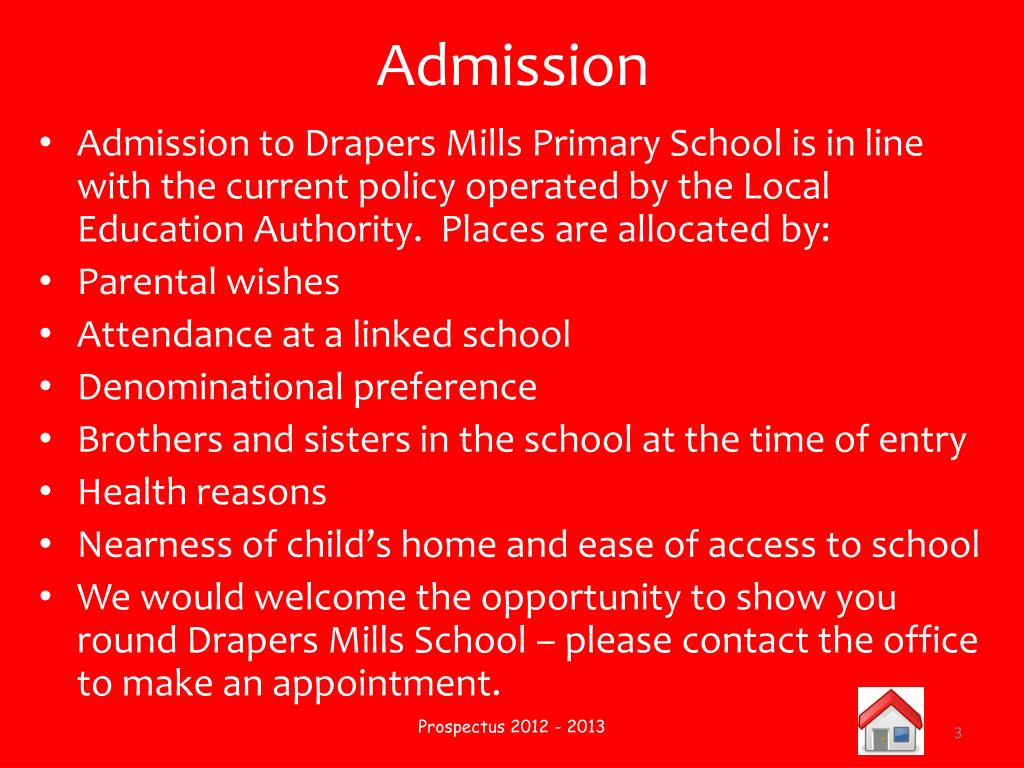 Admission

• Admission to Drapers Mills Primary School is in line with the current policy operated by the Local Education Authority.  Places are allocated by:
• Parental wishes
• Attendance at a linked school
• Denominational preference
• Brothers and sisters in the school at the time of entry
• Health reasons
• Nearness of child's home and ease of access to school
• We would welcome the opportunity to show you round Drapers Mills School – please contact the office to make an appointment.

Prospectus 2012 - 2013

3